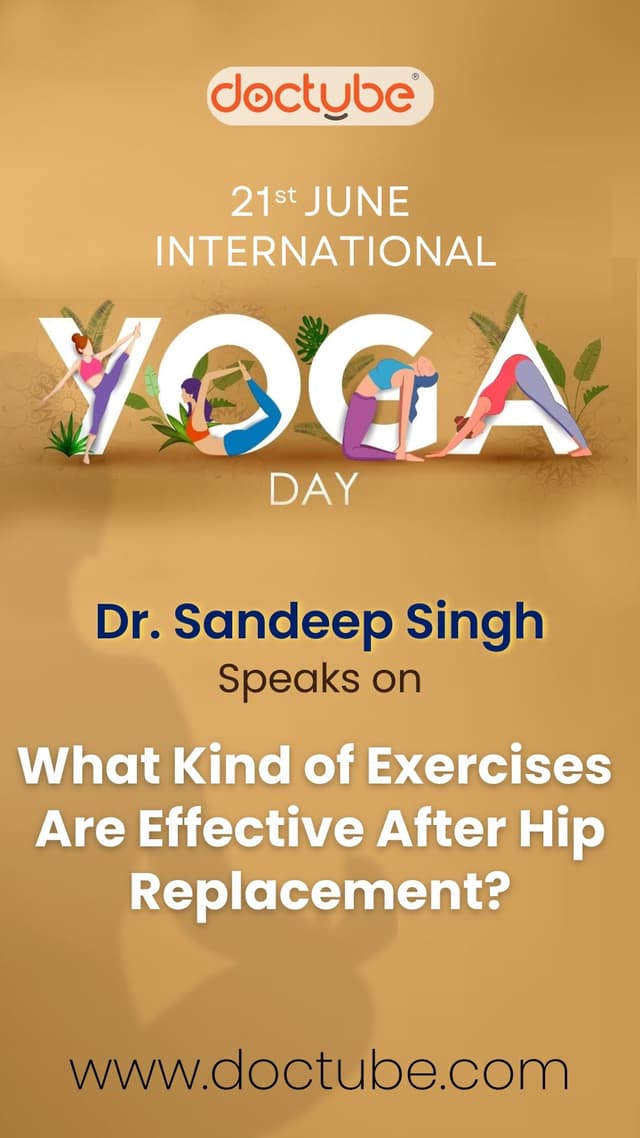 doctube®

21st JUNE
INTERNATIONAL

YOGA

DAY

Dr. Sandeep Singh
Speaks on

What Kind of Exercises Are Effective After Hip Replacement?

www.doctube.com